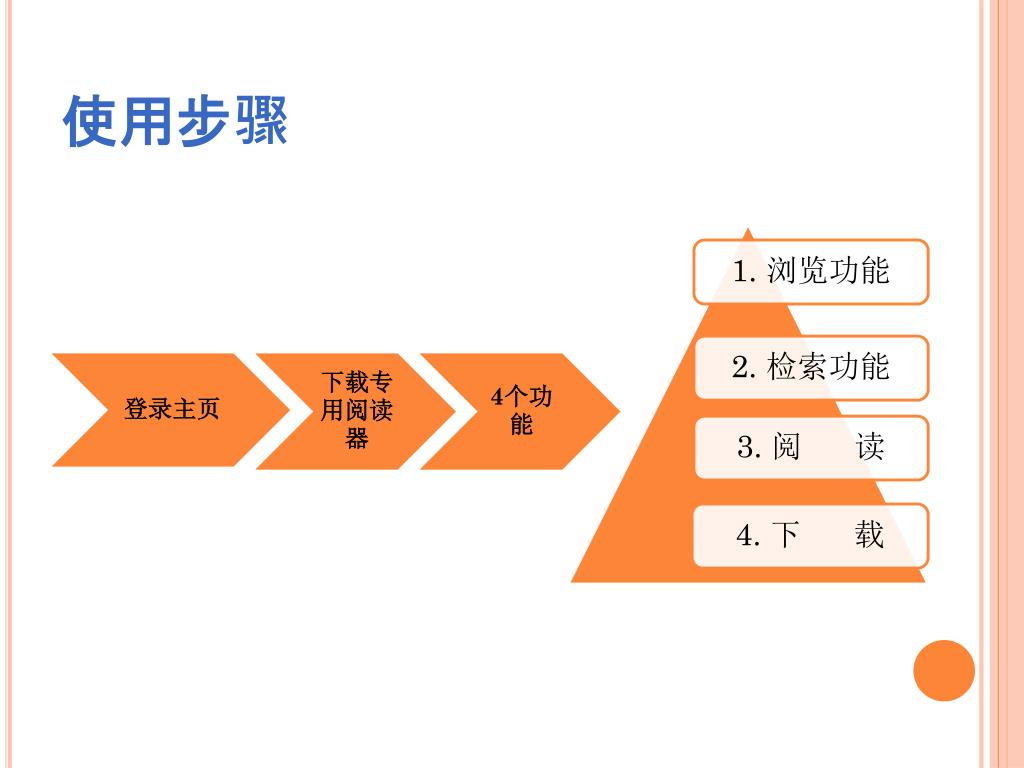 使用步骤

登录主页

下载专用阅读器

4个功能

1. 浏览功能

2. 检索功能

3. 阅　　读

4. 下　　载